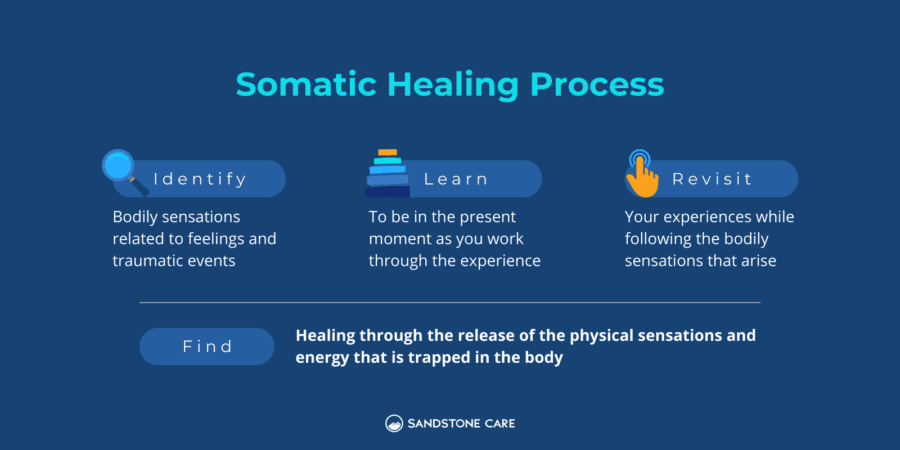 Somatic Healing Process

Identify

Bodily sensations related to feelings and traumatic events

Learn

To be in the present moment as you work through the experience

Revisit

Your experiences while following the bodily sensations that arise

Find

Healing through the release of the physical sensations and energy that is trapped in the body

SANDSTONE CARE